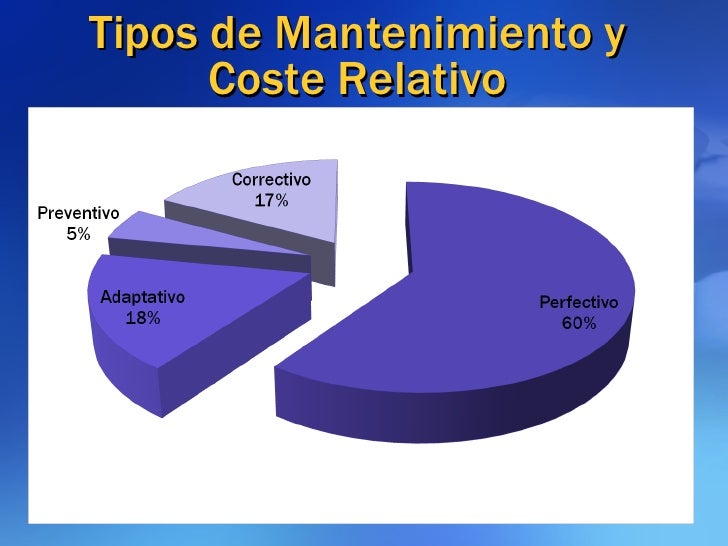 Tipos de Mantenimiento y Coste Relativo

Correctivo
17%

Preventivo
5%

Adaptativo
18%

Perfectivo
60%